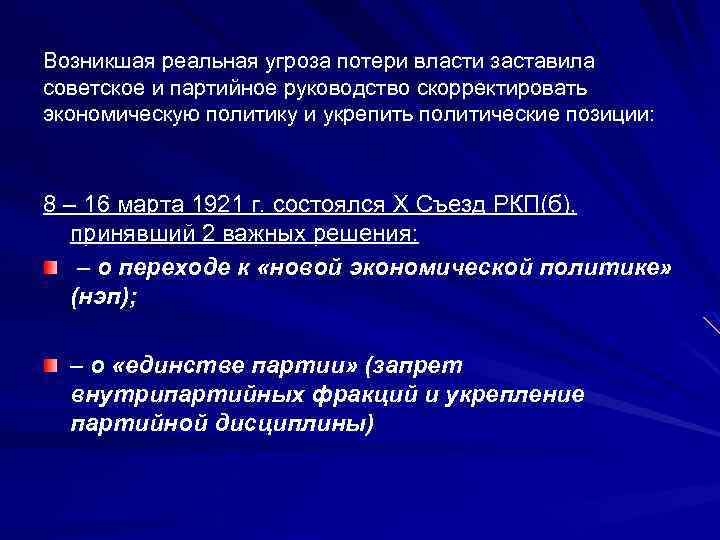 Возникшая реальная угроза потери власти заставила советское и партийное руководство скорректировать экономическую политику и укрепить политические позиции:

8 – 16 марта 1921 г. состоялся X Съезд РКП(б), принявший 2 важных решения:

– о переходе к «новой экономической политике» (нэп);

– о «единстве партии» (запрет внутрипартийных фракций и укрепление партийной дисциплины)